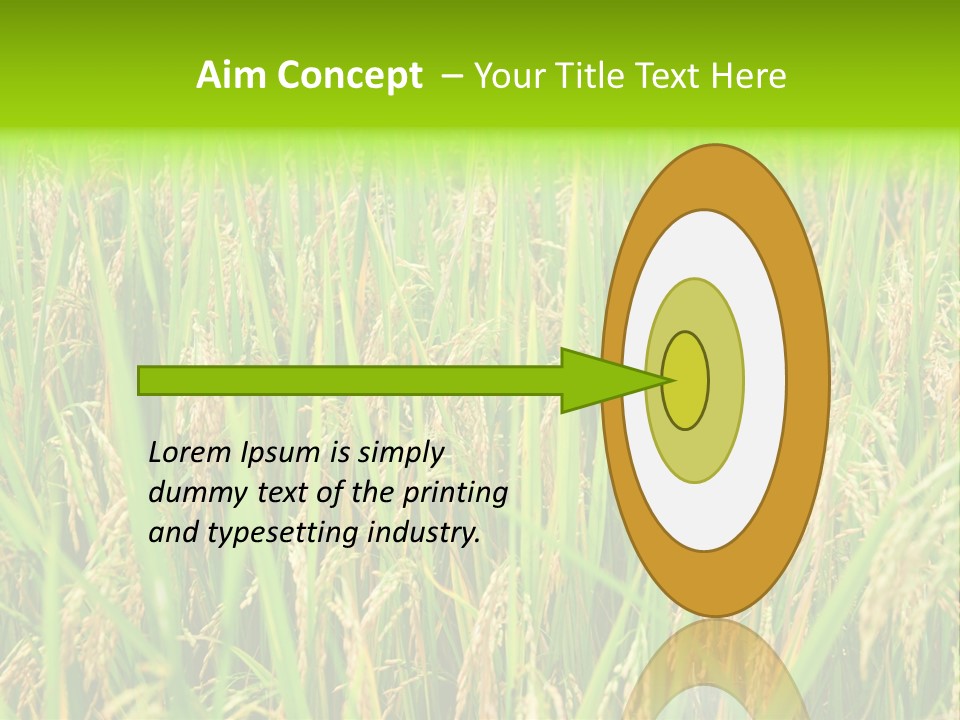 Aim Concept – Your Title Text Here

Lorem Ipsum is simply dummy text of the printing and typesetting industry.